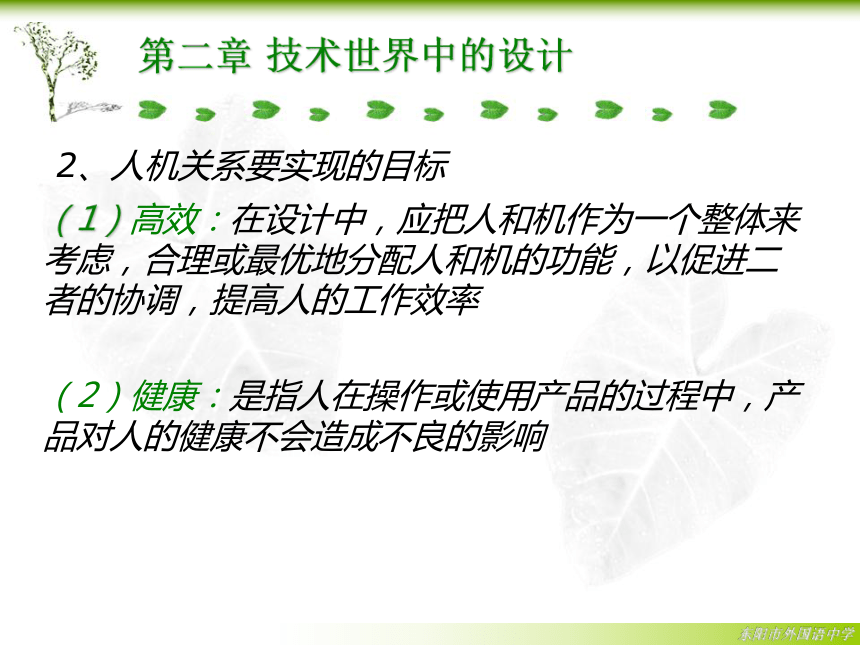 第二章 技术世界中的设计

2、人机关系要实现的目标

（1）高效：在设计中，应把人和机作为一个整体来考虑，合理或最优地分配人和机的功能，以促进二者的协调，提高人的工作效率

（2）健康：是指人在操作或使用产品的过程中，产品对人的健康不会造成不良的影响

东阳市外国语中学